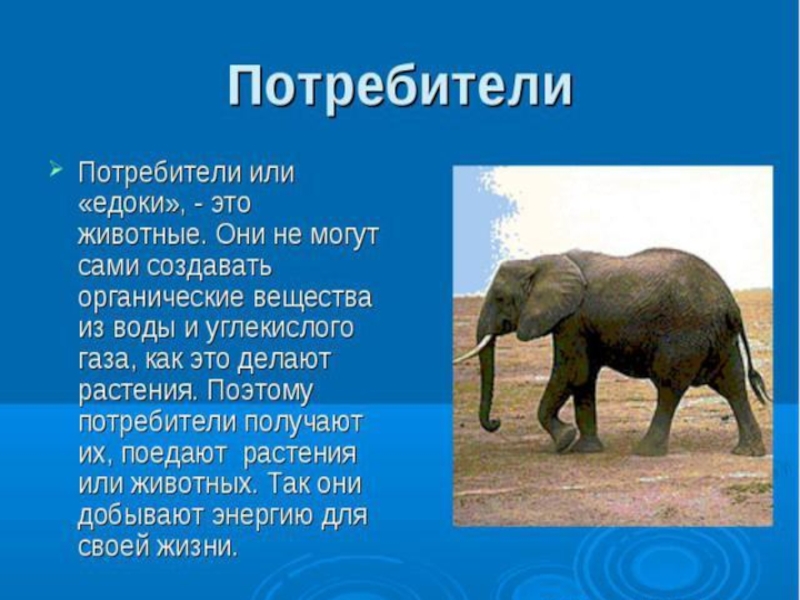 Потребители

Потребители или «едоки», - это животные. Они не могут сами создавать органические вещества из воды и углекислого газа, как это делают растения. Поэтому потребители получают их, поедают растения или животных. Так они добывают энергию для своей жизни.